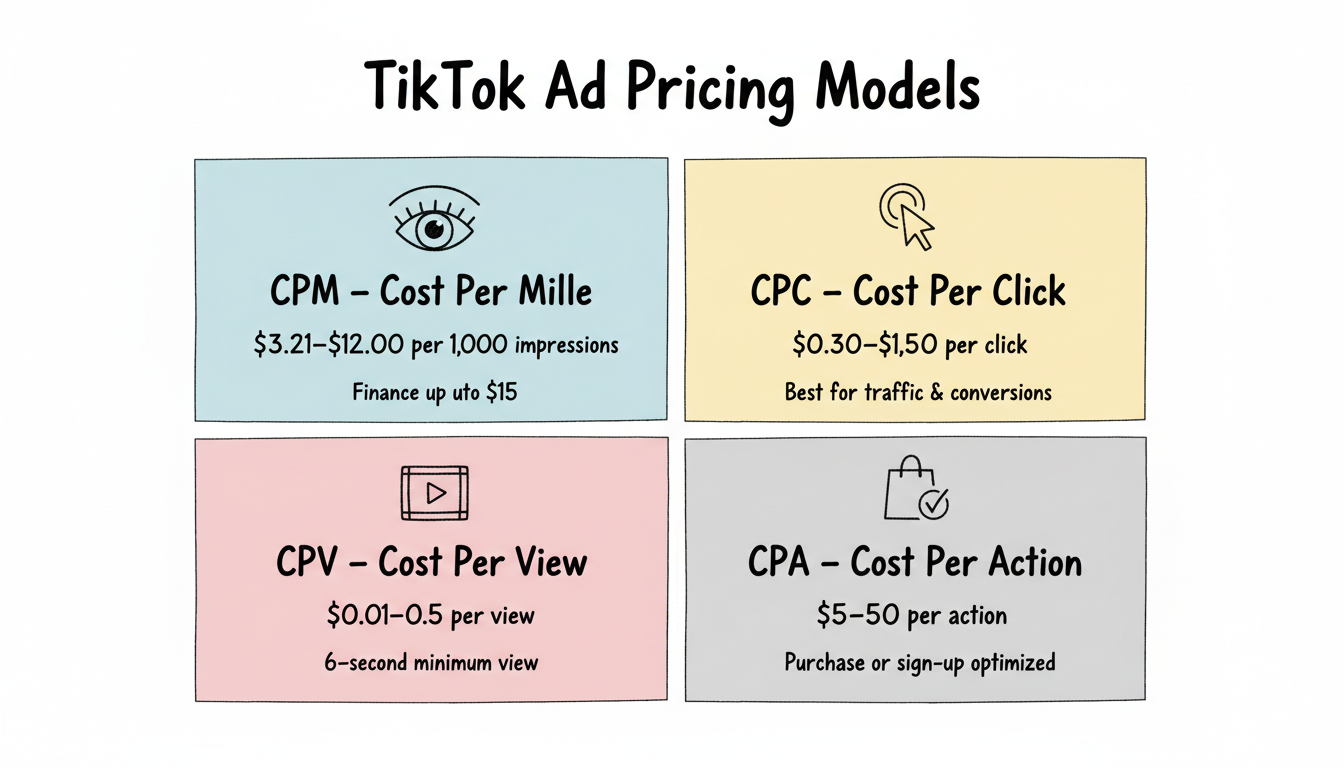 TikTok Ad Pricing Models

CPM – Cost Per Mille

\$3.21–\$12.00 per 1,000 impressions

Finance up uto \$15

CPC – Cost Per Click

\$0.30–\$1,50 per click

Best for traffic & conversions

CPV – Cost Per View

\$0.01–0.5 per view

6-second minimum view

CPA – Cost Per Action

\$5–50 per action

Purchase or sign-up optimized